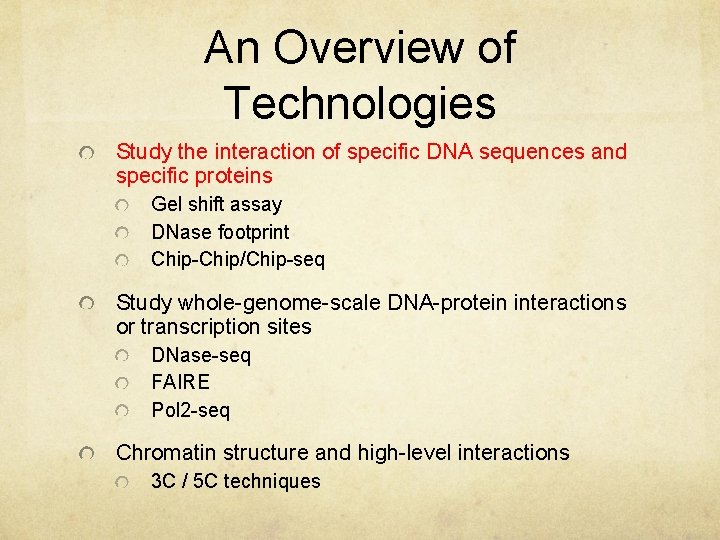 An Overview of Technologies

Study the interaction of specific DNA sequences and specific proteins

Gel shift assay

DNase footprint

Chip-Chip/Chip-seq

Study whole-genome-scale DNA-protein interactions or transcription sites

DNase-seq

FAIRE

Pol2-seq

Chromatin structure and high-level interactions

3C / 5C techniques